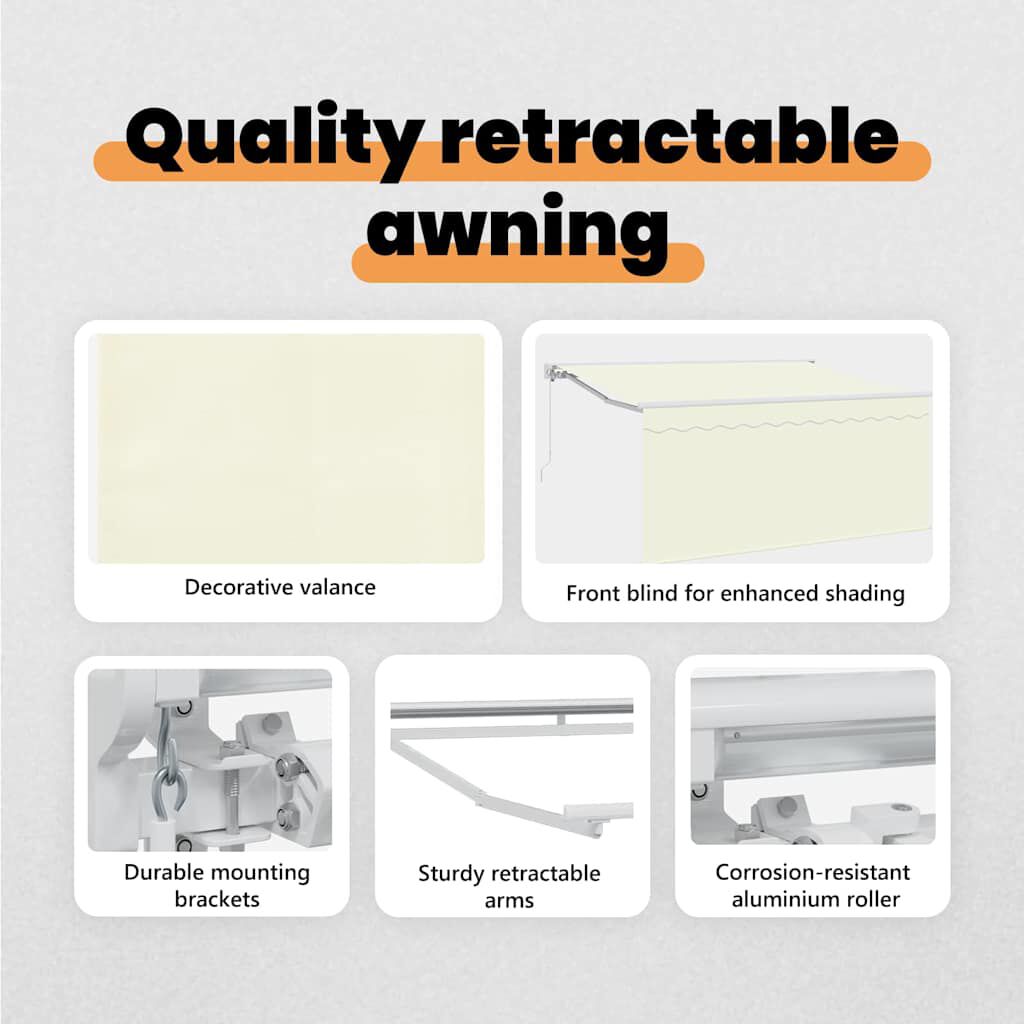 Quality retractable awning

Decorative valance

Front blind for enhanced shading

Durable mounting brackets

Sturdy retractable arms

Corrosion-resistant aluminium roller